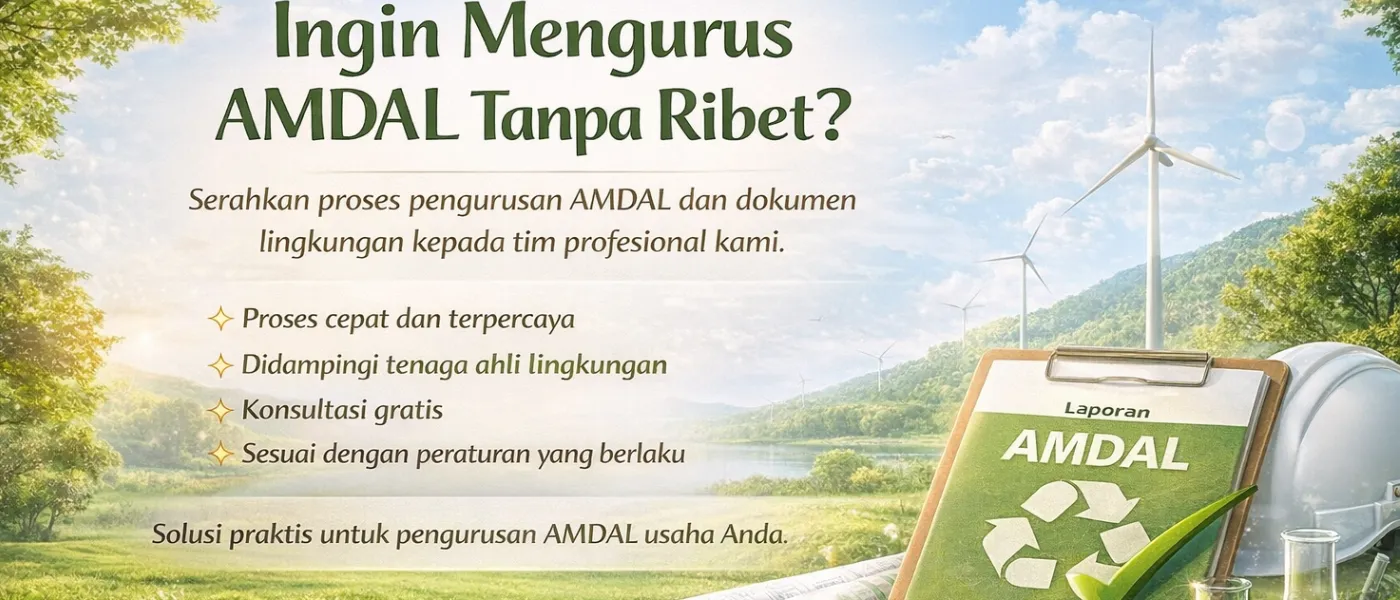 Ingin Mengurus AMDAL Tanpa Ribet?

Serahkan proses pengurusan AMDAL dan dokumen lingkungan kepada tim profesional kami.

Proses cepat dan terpercaya
Didampingi tenaga ahli lingkungan
Konsultasi gratis
Sesuai dengan peraturan yang berlaku

Solusi praktis untuk pengurusan AMDAL usaha Anda.

Laporan
AMDAL